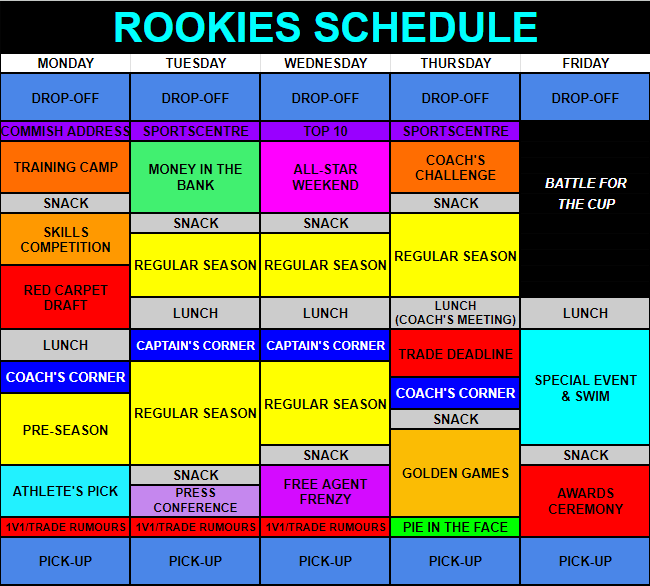 ROOKIES SCHEDULE

MONDAY
DROP-OFF
COMMISH ADDRESS
TRAINING CAMP
SNACK
SKILLS COMPETITION
RED CARPET DRAFT
LUNCH
COACH'S CORNER
PRE-SEASON
ATHLETE'S PICK
1V1/TRADE RUMOURS
PICK-UP

TUESDAY
DROP-OFF
SPORTSCENTRE
MONEY IN THE BANK
SNACK
REGULAR SEASON
LUNCH
CAPTAIN'S CORNER
REGULAR SEASON
SNACK
PRESS CONFERENCE
1V1/TRADE RUMOURS
PICK-UP

WEDNESDAY
DROP-OFF
TOP 10
ALL-STAR WEEKEND
SNACK
REGULAR SEASON
LUNCH
CAPTAIN'S CORNER
REGULAR SEASON
SNACK
FREE AGENT FRENZY
1V1/TRADE RUMOURS
PICK-UP

THURSDAY
DROP-OFF
SPORTSCENTRE
COACH'S CHALLENGE
SNACK
REGULAR SEASON
LUNCH (COACH'S MEETING)
TRADE DEADLINE
COACH'S CORNER
SNACK
GOLDEN GAMES
PIE IN THE FACE
PICK-UP

FRIDAY
DROP-OFF
BATTLE FOR THE CUP
LUNCH
SPECIAL EVENT & SWIM
SNACK
AWARDS CEREMONY
PICK-UP